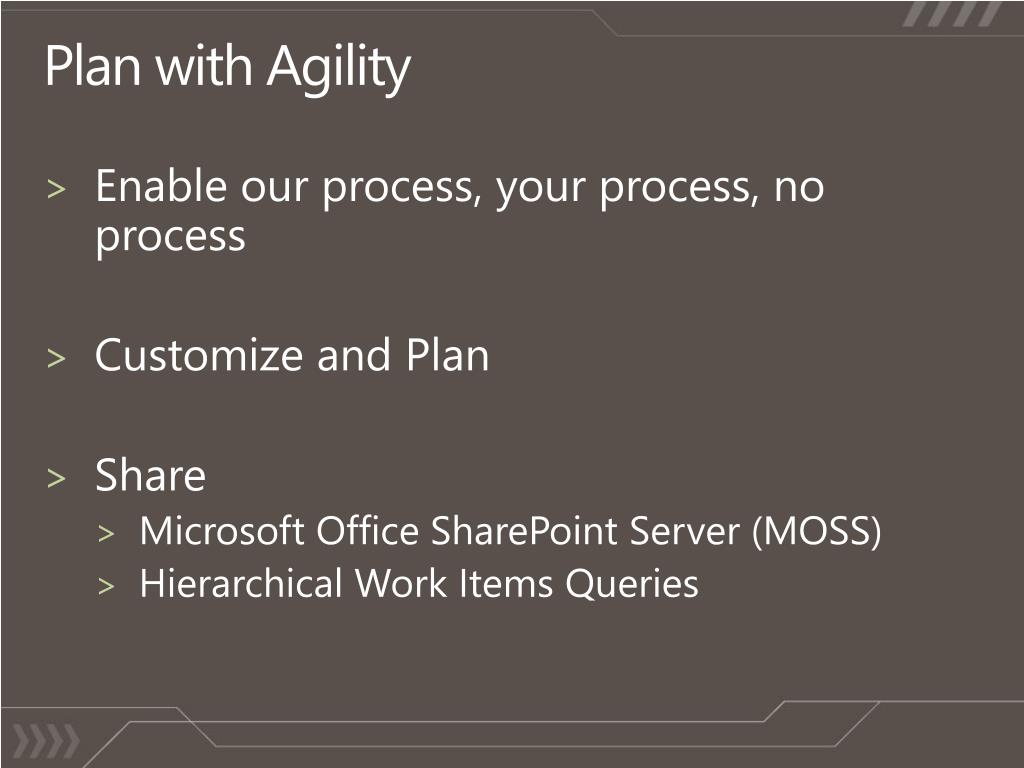 Plan with Agility

> Enable our process, your process, no process

> Customize and Plan

> Share
> Microsoft Office SharePoint Server (MOSS)
> Hierarchical Work Items Queries